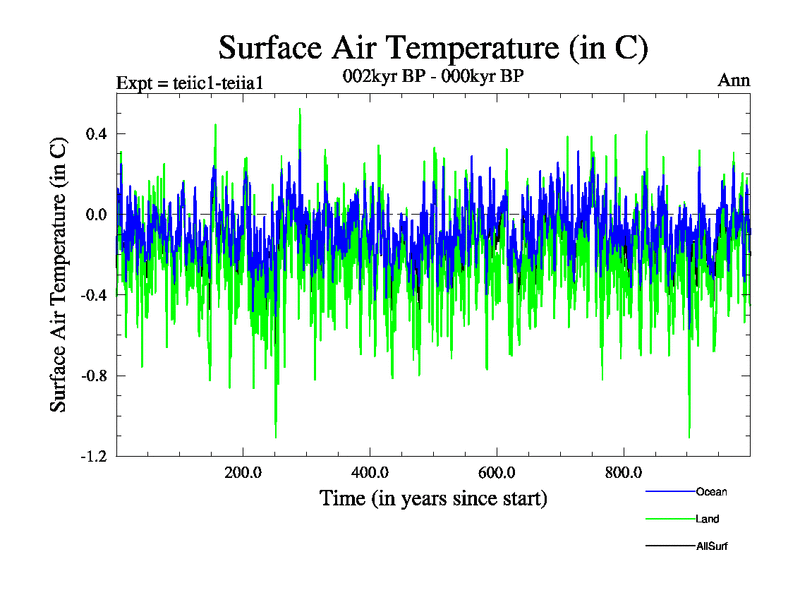 Surface Air Temperature (in C)

Expt = teiic1-teiia1

002kyr BP - 000kyr BP

Ann

Surface Air Temperature (in C)

0.4

0.0

-0.4

-0.8

-1.2

200.0

400.0

600.0

800.0

Time (in years since start)

Ocean

Land

AllSurf